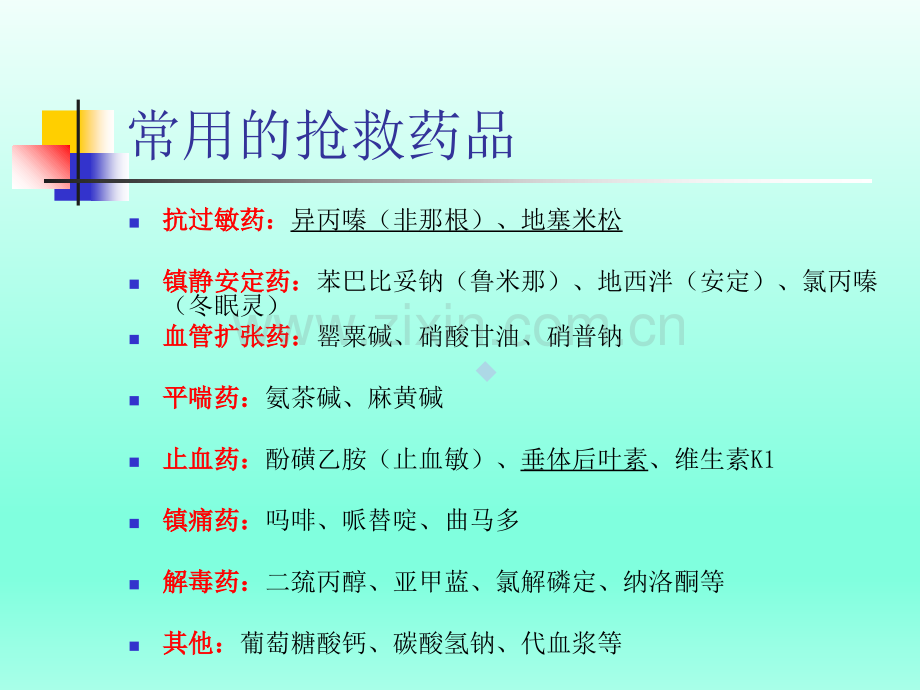 常用的抢救药品

• 抗过敏药：异丙嗪（非那根）、地塞米松

• 镇静安定药：苯巴比妥钠（鲁米那）、地西泮（安定）、氯丙嗪（冬眠灵）

• 血管扩张药：罂粟碱、硝酸甘油、硝普钠

• 平喘药：氨茶碱、麻黄碱

• 止血药：酚磺乙胺（止血敏）、垂体后叶素、维生素K1

• 镇痛药：吗啡、哌替啶、曲马多

• 解毒药：二巯丙醇、亚甲蓝、氯解磷定、纳洛酮等

• 其他：葡萄糖酸钙、碳酸氢钠、代血浆等

www.zixin.com.cn